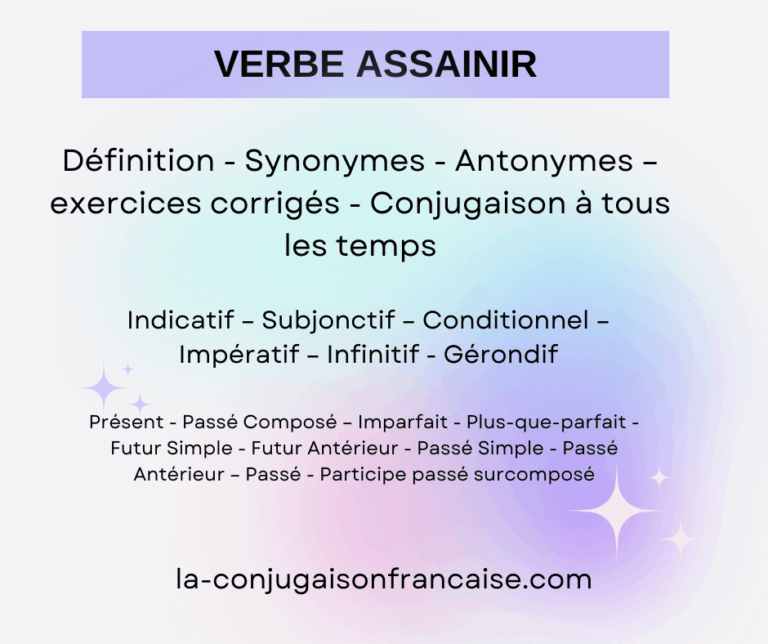 VERBE ASSAINIR

Définition - Synonymes - Antonymes – exercices corrigés - Conjugaison à tous les temps

Indicatif – Subjonctif – Conditionnel – Impératif – Infinitif - Gérondif

Présent - Passé Composé – Imparfait - Plus-que-parfait - Futur Simple - Futur Antérieur - Passé Simple - Passé Antérieur – Passé - Participe passé surcomposé

la-conjugaisonfrancaise.com